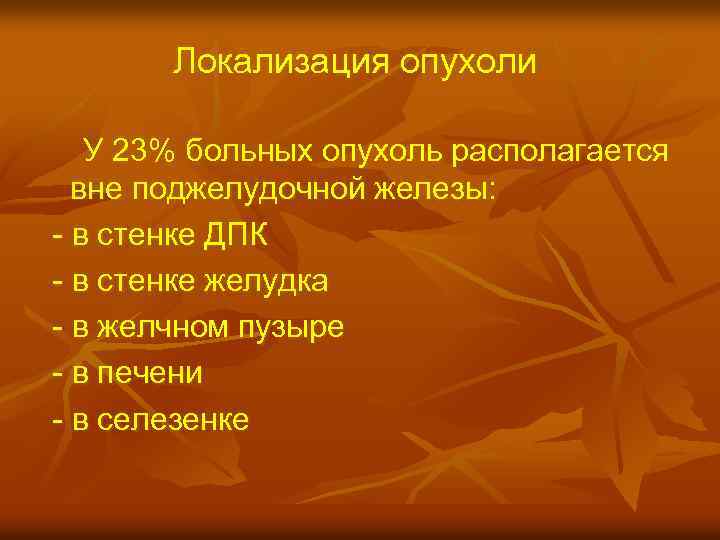 Локализация опухоли

У 23% больных опухоль располагается вне поджелудочной железы:

- в стенке ДПК
- в стенке желудка
- в желчном пузыре
- в печени
- в селезенке